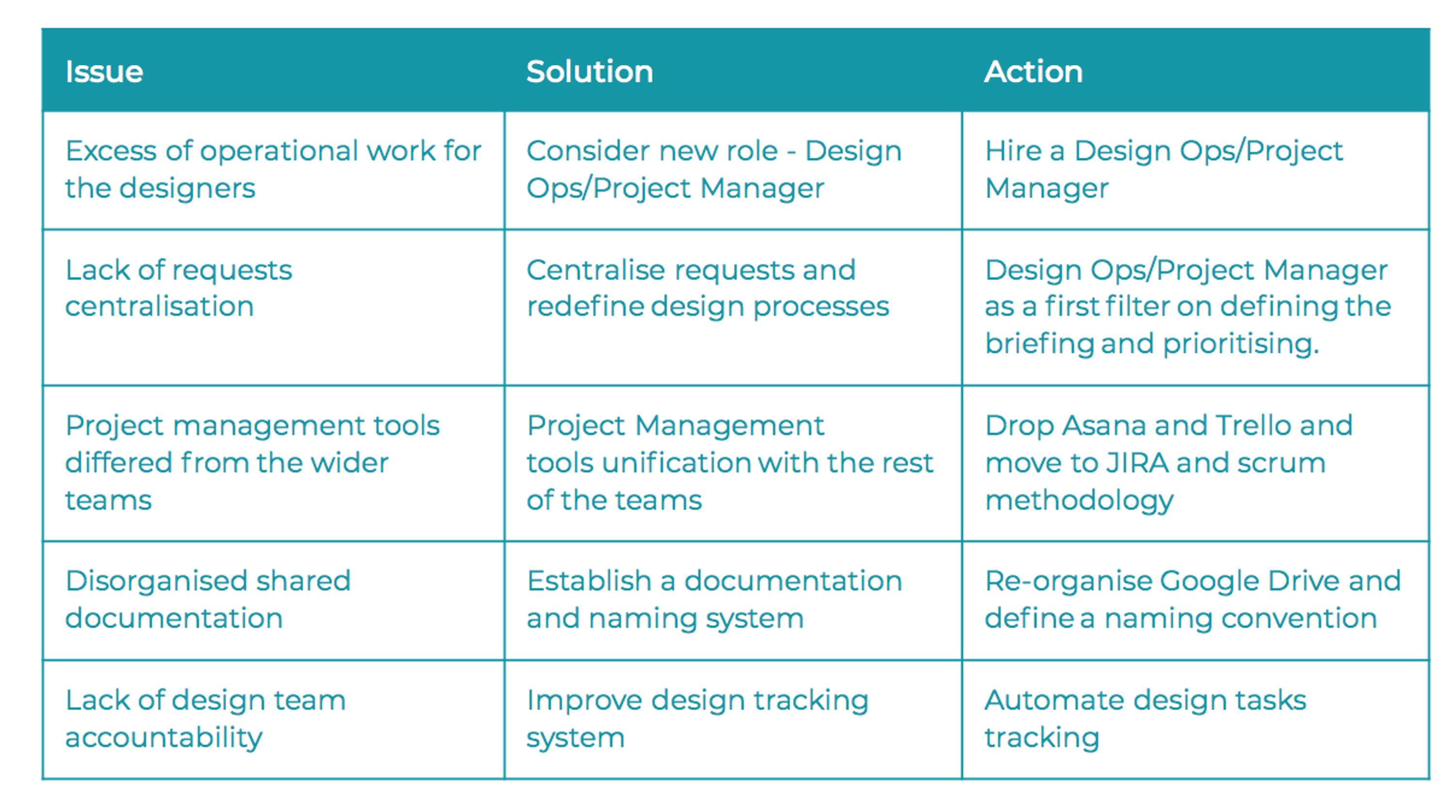 | Issue | Solution | Action |
|---|---|---|
| Excess of operational work for the designers | Consider new role - Design Ops/Project Manager | Hire a Design Ops/Project Manager |
| Lack of requests centralisation | Centralise requests and redefine design processes | Design Ops/Project Manager as a first filter on defining the briefing and prioritising. |
| Project management tools differed from the wider teams | Project Management tools unification with the rest of the teams | Drop Asana and Trello and move to JIRA and scrum methodology |
| Disorganised shared documentation | Establish a documentation and naming system | Re-organise Google Drive and define a naming convention |
| Lack of design team accountability | Improve design tracking system | Automate design tasks tracking |